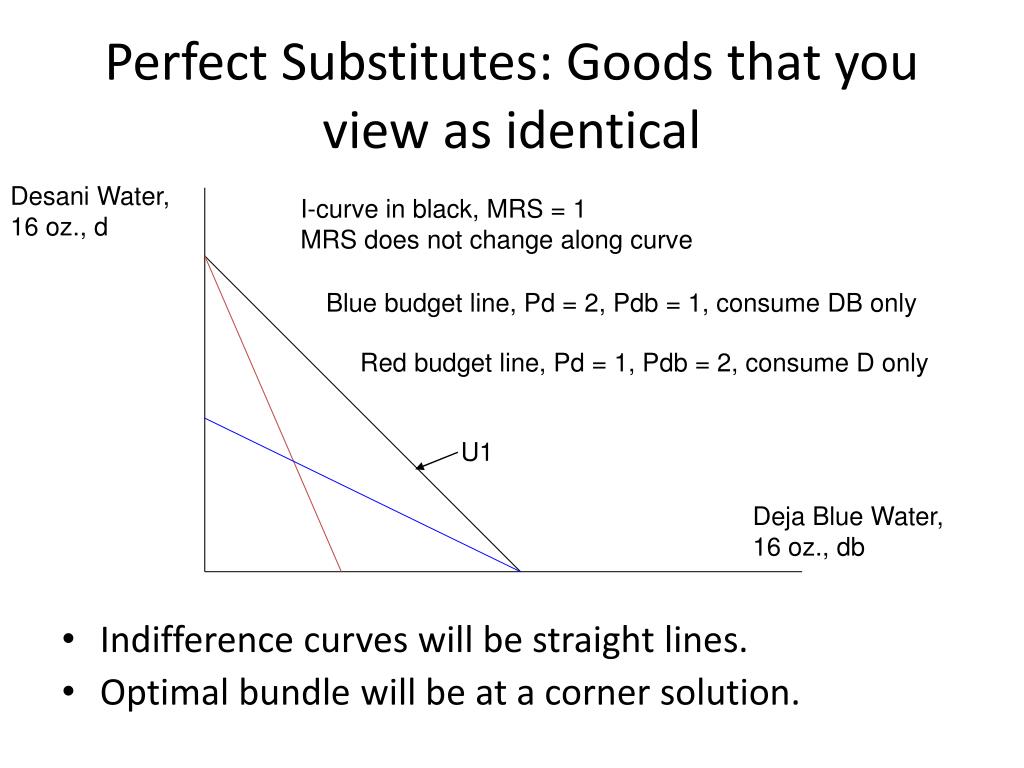 Perfect Substitutes: Goods that you view as identical

Desani Water, 16 oz., d

I-curve in black, MRS = 1
MRS does not change along curve

Blue budget line, Pd = 2, Pdb = 1, consume DB only

Red budget line, Pd = 1, Pdb = 2, consume D only

U1

Deja Blue Water, 16 oz., db

• Indifference curves will be straight lines.
• Optimal bundle will be at a corner solution.